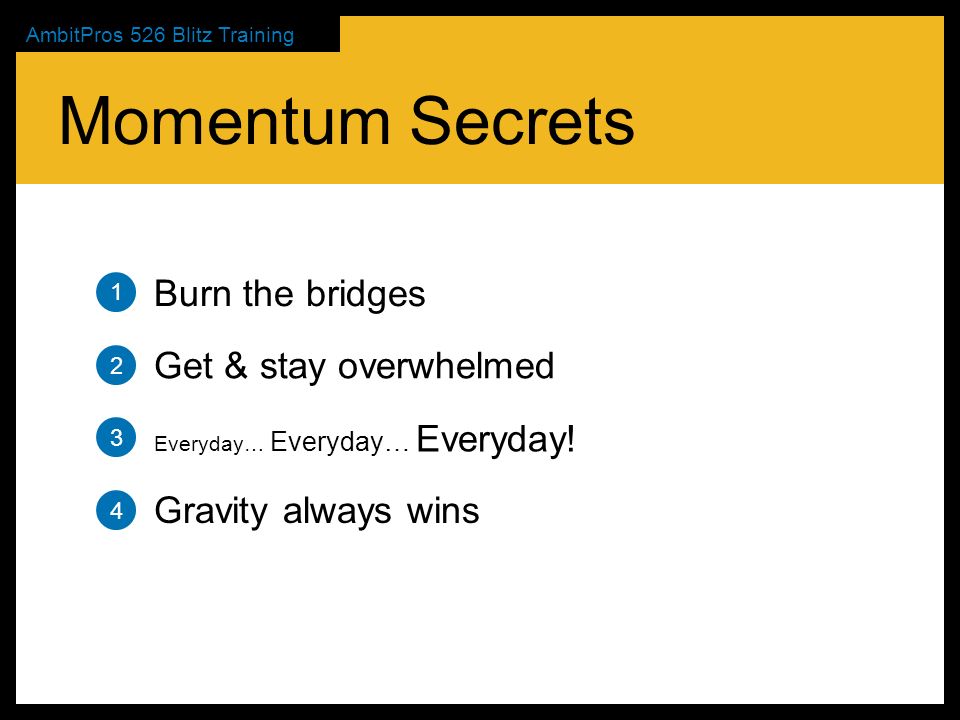 AmbitPros 526 Blitz Training

Momentum Secrets

1 Burn the bridges

2 Get & stay overwhelmed

3 Everyday… Everyday… Everyday!

4 Gravity always wins